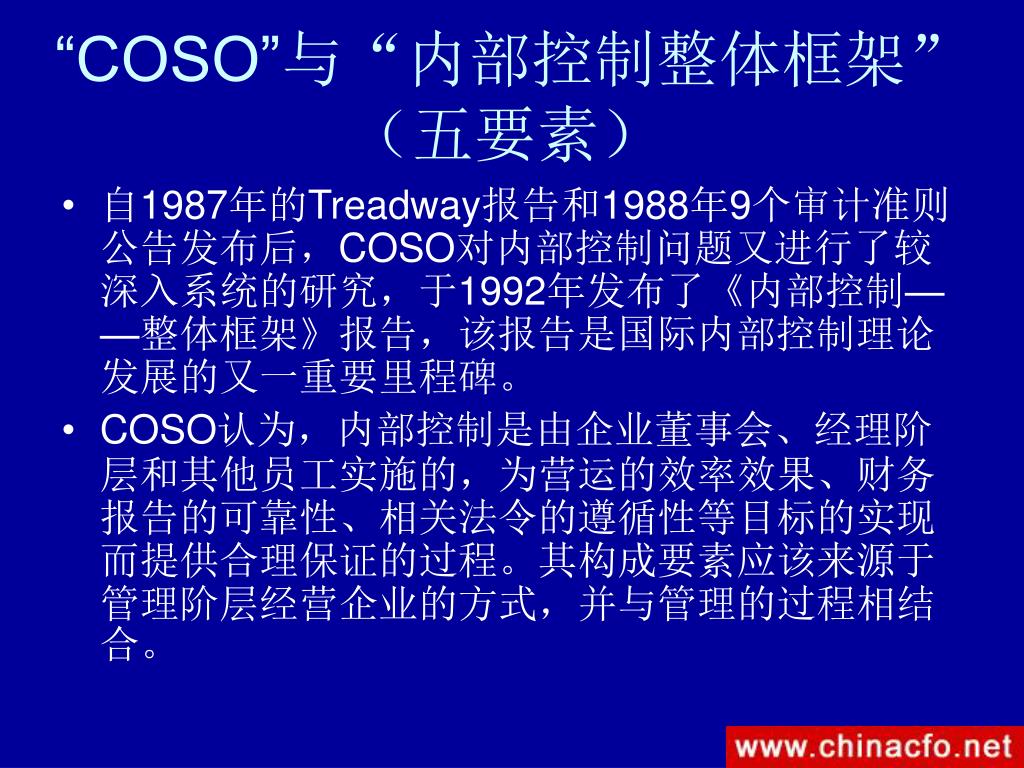 “COSO”与“内部控制整体框架”（五要素）

• 自1987年的Treadway报告和1988年9个审计准则公告发布后，COSO对内部控制问题又进行了较深入系统的研究，于1992年发布了《内部控制——整体框架》报告，该报告是国际内部控制理论发展的又一重要里程碑。

• COSO认为，内部控制是由企业董事会、经理阶层和其他员工实施的，为营运的效率效果、财务报告的可靠性、相关法令的遵循性等目标的实现而提供合理保证的过程。其构成要素应该来源于管理阶层经营企业的方式，并与管理的过程相结合。

www.chinacfo.net